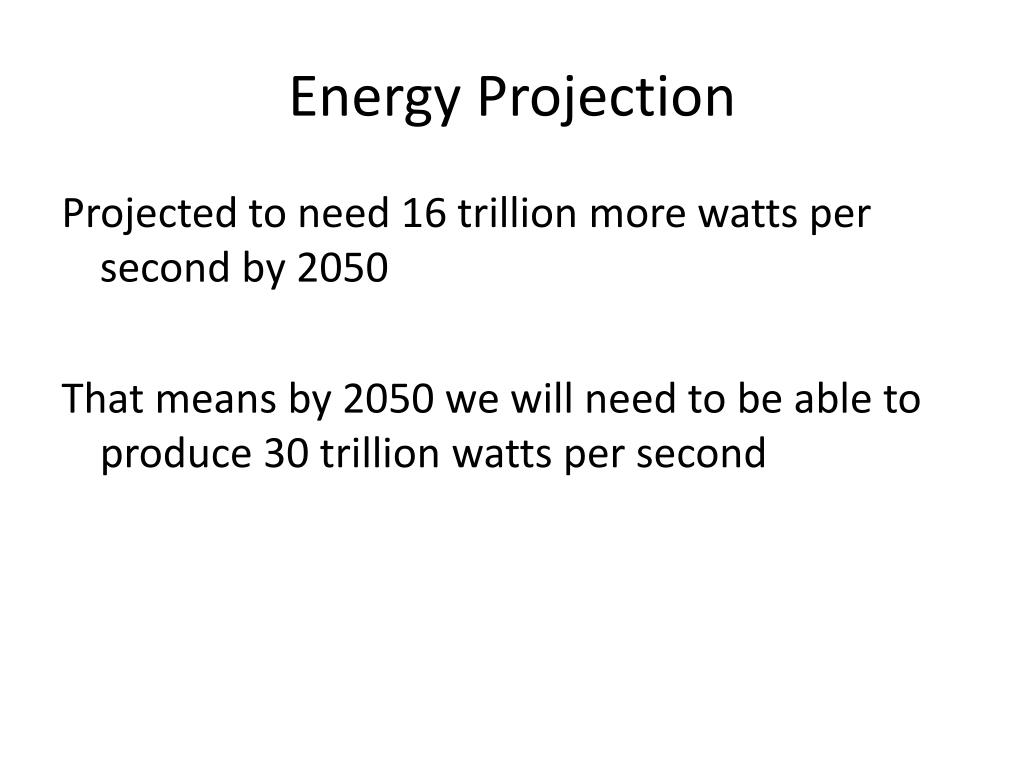 Energy Projection

Projected to need 16 trillion more watts per second by 2050

That means by 2050 we will need to be able to produce 30 trillion watts per second